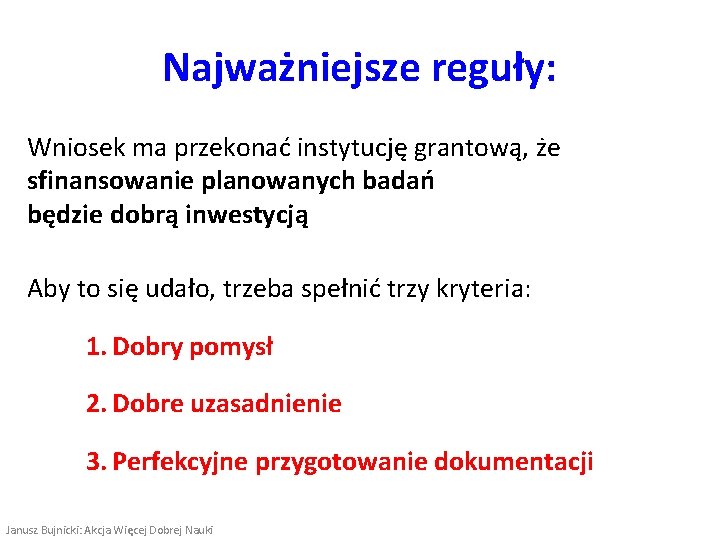 Najważniejsze reguły:

Wniosek ma przekonać instytucję grantową, że sfinansowanie planowanych badań będzie dobrą inwestycją

Aby to się udało, trzeba spełnić trzy kryteria:

1. Dobry pomysł

2. Dobre uzasadnienie

3. Perfekcyjne przygotowanie dokumentacji

Janusz Bujnicki: Akcja Więcej Dobrej Nauki